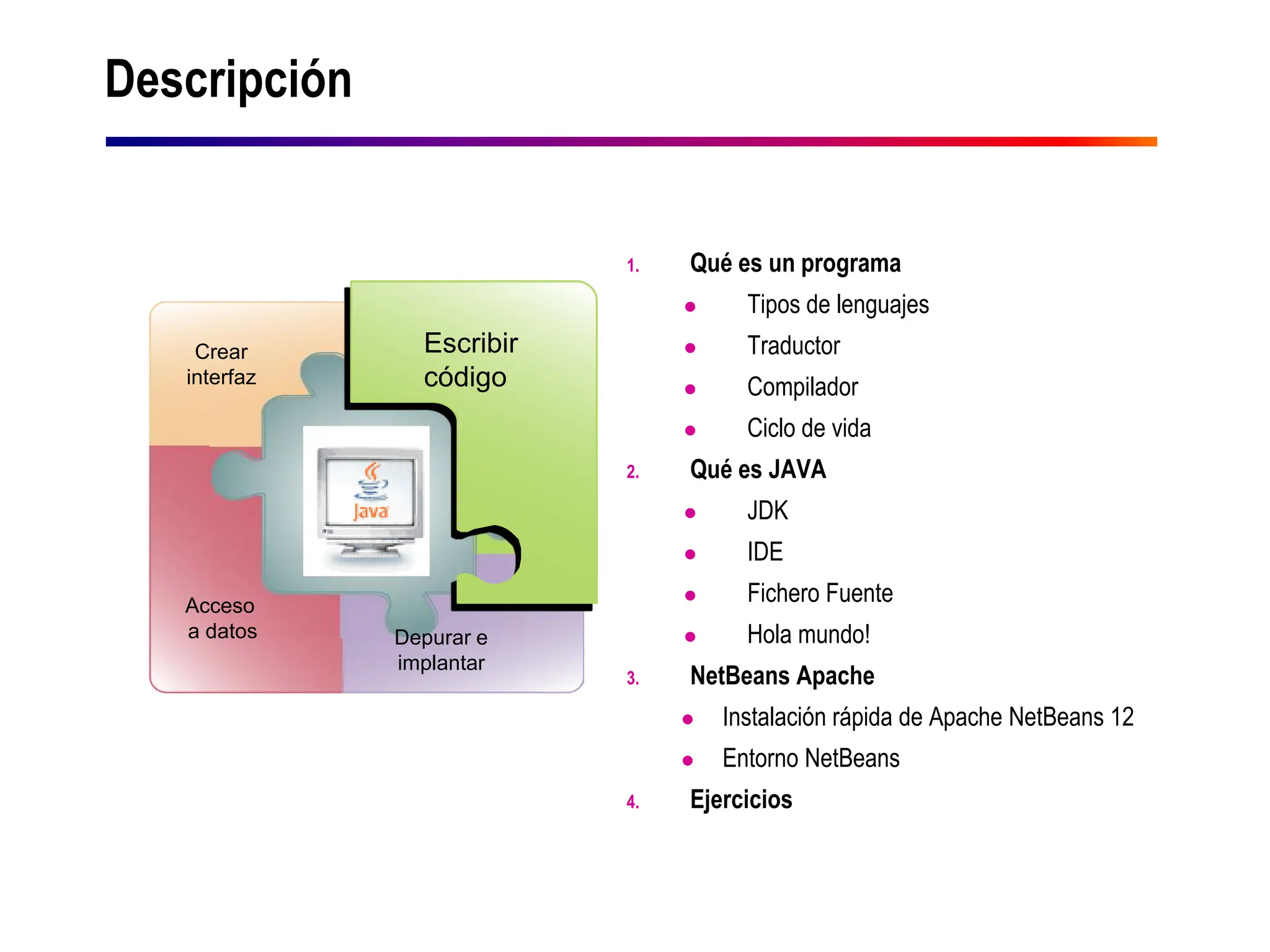 Descripción

Crear interfaz

Escribir código

Java

Acceso a datos

Depurar e implantar

1. Qué es un programa
- Tipos de lenguajes
- Traductor
- Compilador
- Ciclo de vida

2. Qué es JAVA
- JDK
- IDE
- Fichero Fuente
- Hola mundo!

3. NetBeans Apache
- Instalación rápida de Apache NetBeans 12
- Entorno NetBeans

4. Ejercicios